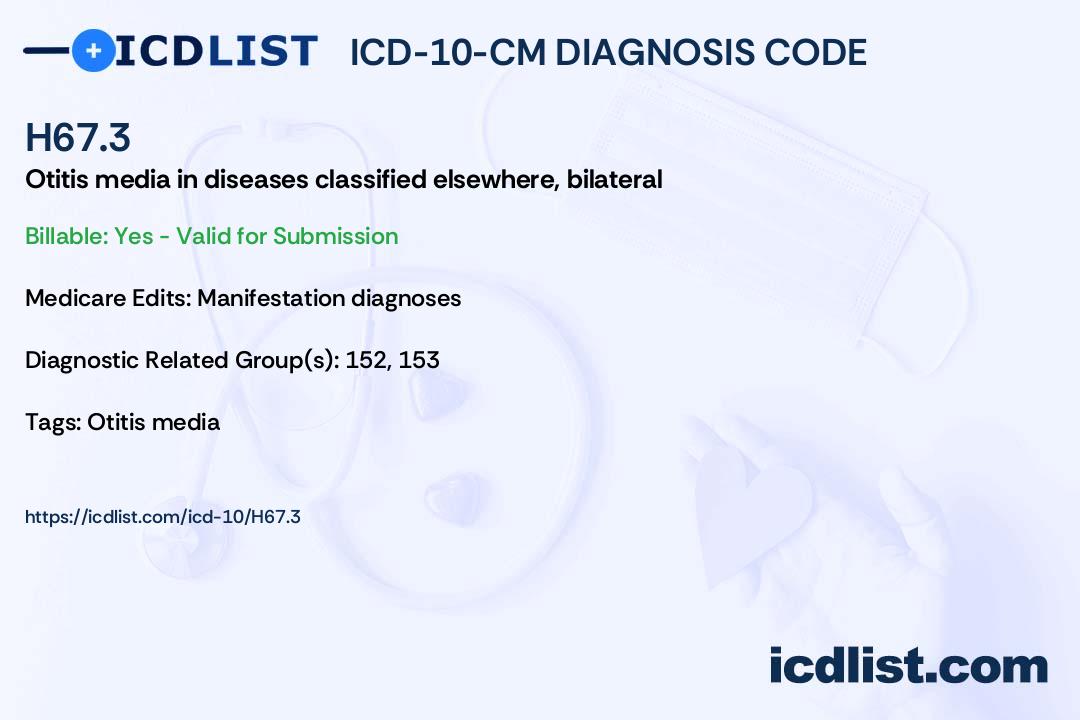 ICDLIST ICD-10-CM DIAGNOSIS CODE

H67.3

Otitis media in diseases classified elsewhere, bilateral

Billable: Yes - Valid for Submission

Medicare Edits: Manifestation diagnoses

Diagnostic Related Group(s): 152, 153

Tags: Otitis media

https://icdlist.com/icd-10/H67.3

icdlist.com